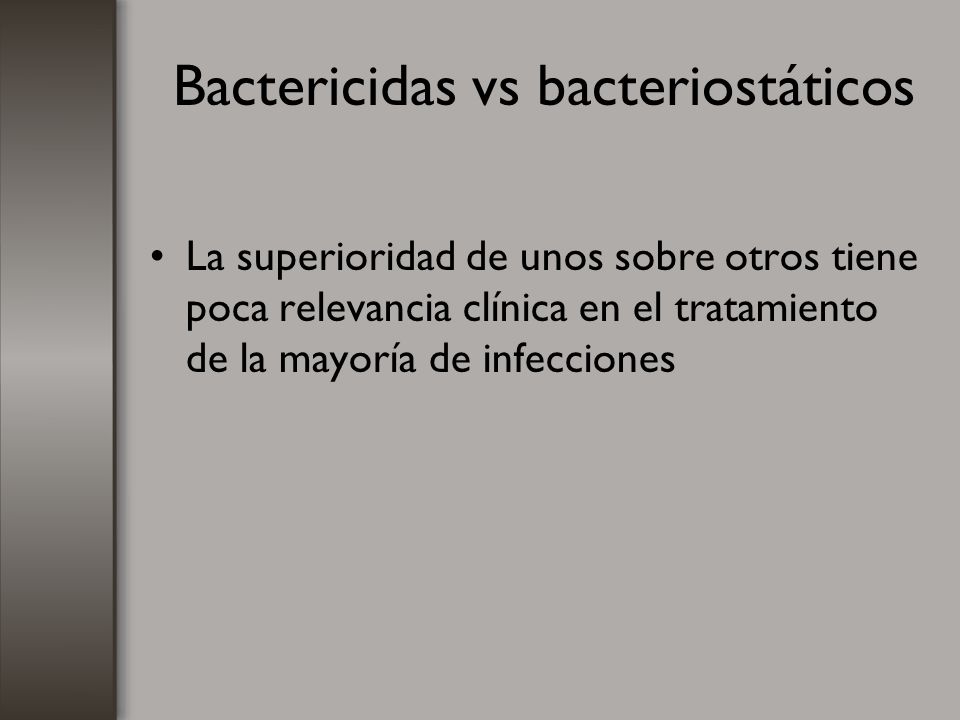 Bactericidas vs bacteriostáticos

• La superioridad de unos sobre otros tiene poca relevancia clínica en el tratamiento de la mayoría de infecciones